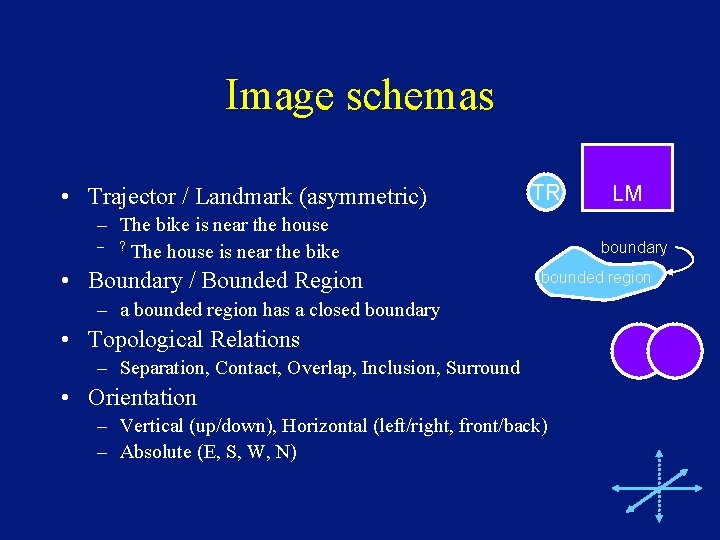 Image schemas

• Trajector / Landmark (asymmetric)
  – The bike is near the house
  – ? The house is near the bike
• Boundary / Bounded Region
  – a bounded region has a closed boundary
• Topological Relations
  – Separation, Contact, Overlap, Inclusion, Surround
• Orientation
  – Vertical (up/down), Horizontal (left/right, front/back)
  – Absolute (E, S, W, N)

TR

LM

boundary

bounded region